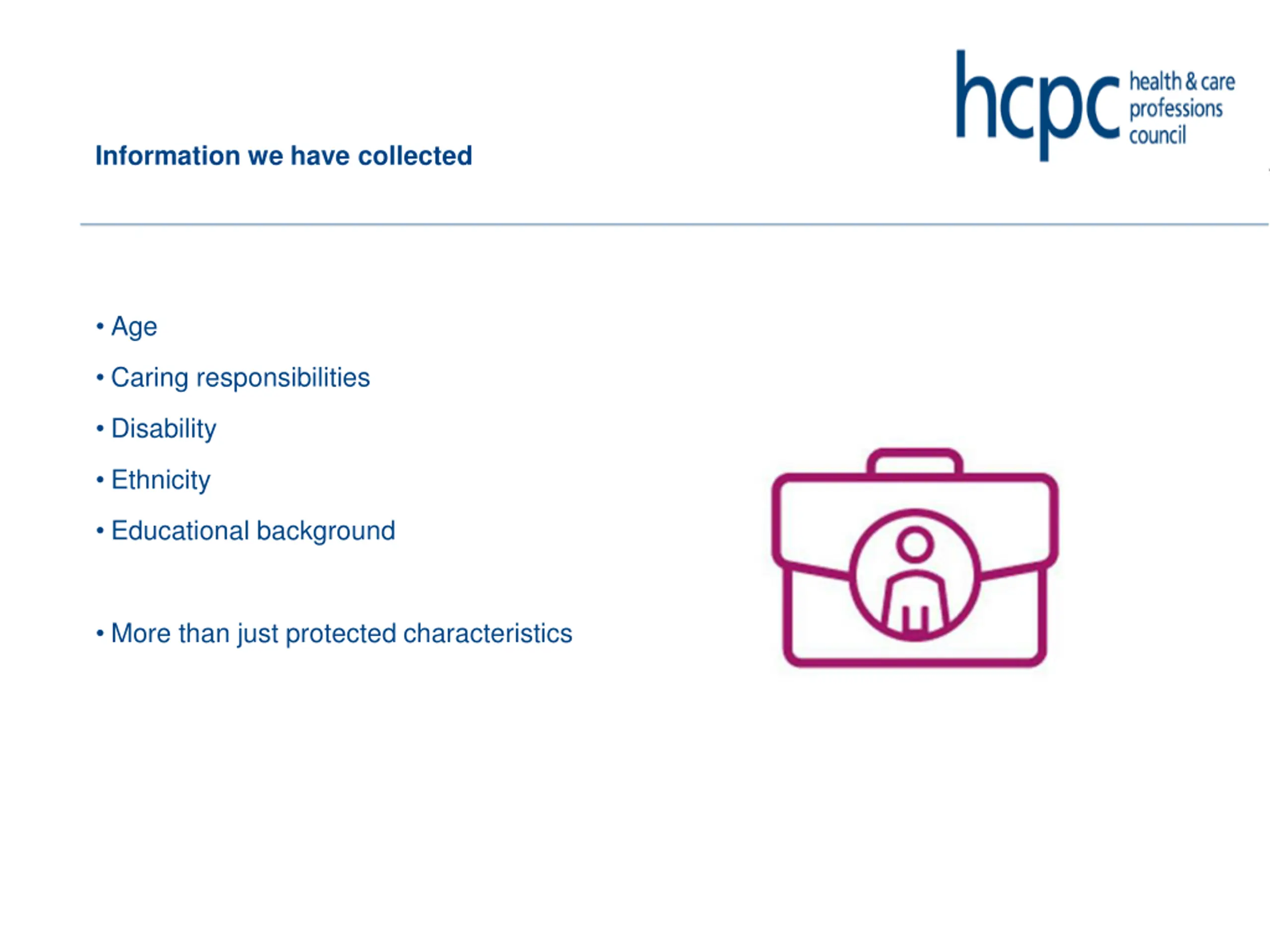 hcpc health & care professions council

Information we have collected

• Age
• Caring responsibilities
• Disability
• Ethnicity
• Educational background

• More than just protected characteristics